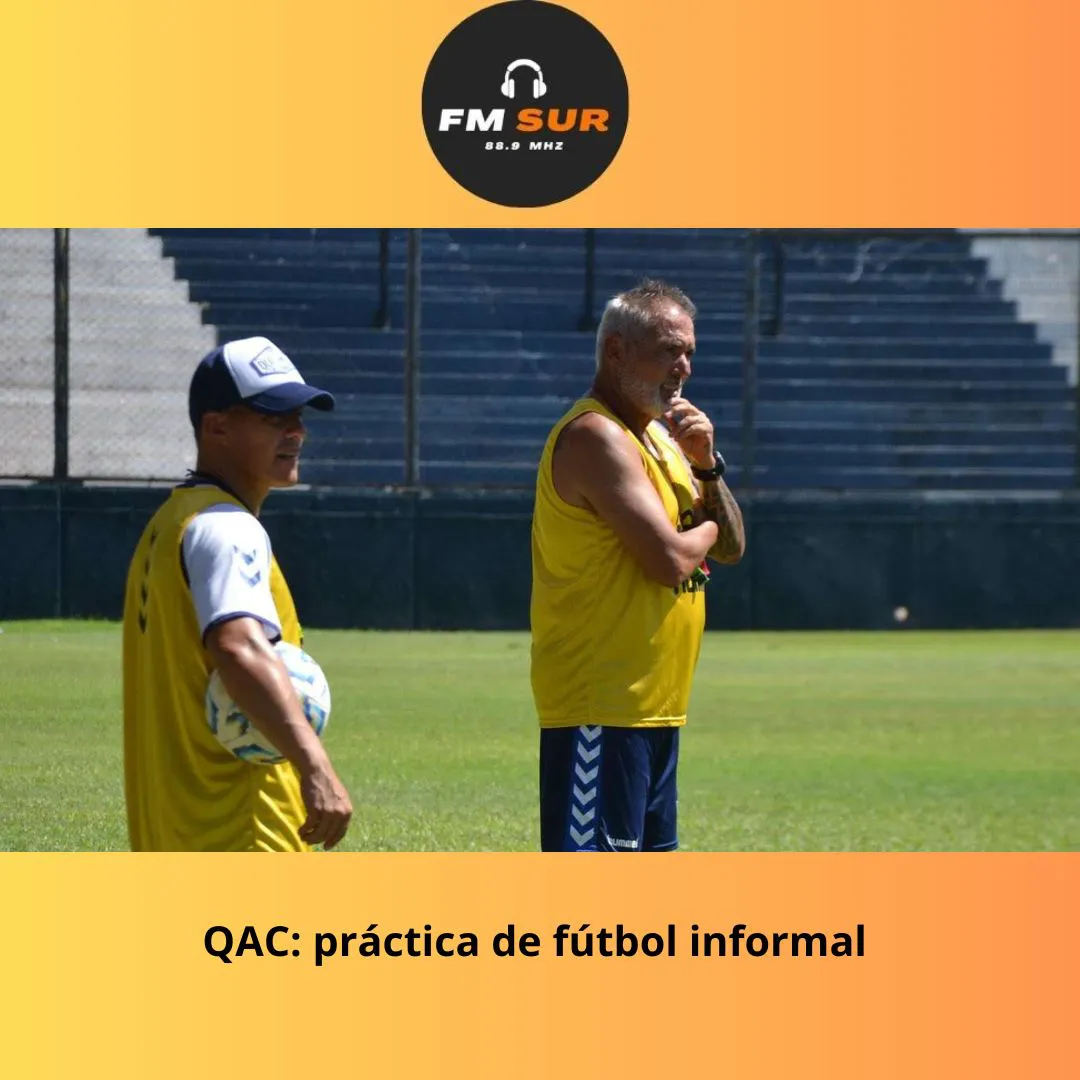 FM SUR
88.9 MHZ

hummel

QAC: práctica de fútbol informal